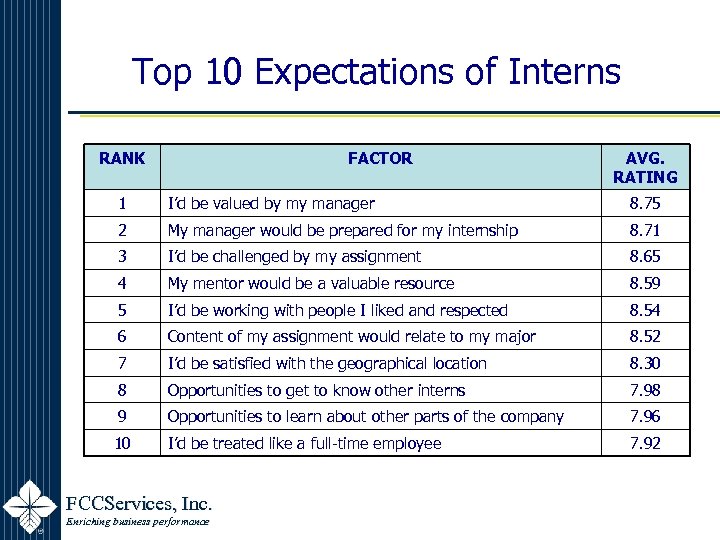 Top 10 Expectations of Interns

| RANK | FACTOR | AVG. RATING |
|---|---|---|
| 1 | I'd be valued by my manager | 8.75 |
| 2 | My manager would be prepared for my internship | 8.71 |
| 3 | I'd be challenged by my assignment | 8.65 |
| 4 | My mentor would be a valuable resource | 8.59 |
| 5 | I'd be working with people I liked and respected | 8.54 |
| 6 | Content of my assignment would relate to my major | 8.52 |
| 7 | I'd be satisfied with the geographical location | 8.30 |
| 8 | Opportunities to get to know other interns | 7.98 |
| 9 | Opportunities to learn about other parts of the company | 7.96 |
| 10 | I'd be treated like a full-time employee | 7.92 |

FCCServices, Inc.
Enriching business performance